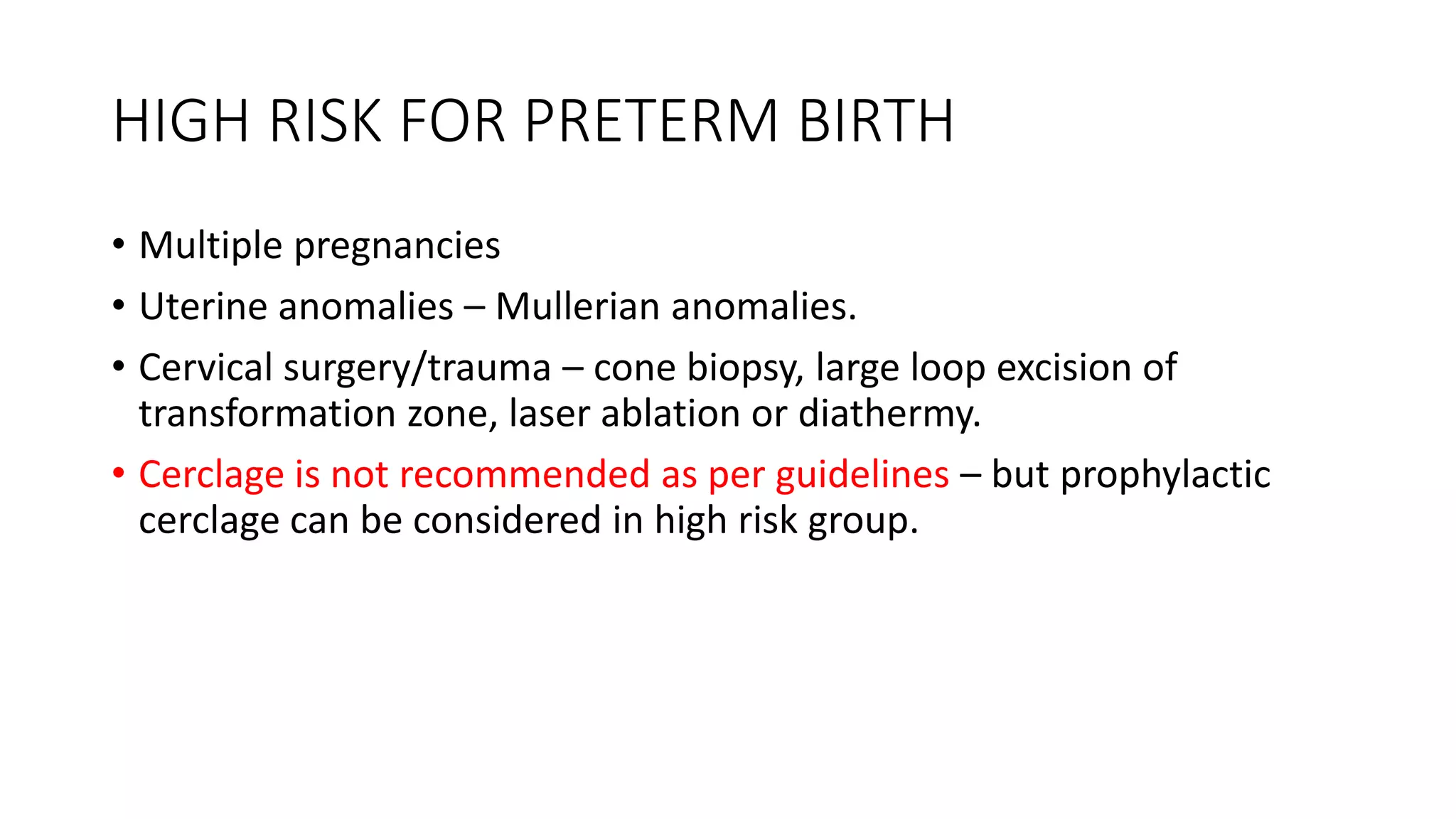 HIGH RISK FOR PRETERM BIRTH

• Multiple pregnancies
• Uterine anomalies – Mullerian anomalies.
• Cervical surgery/trauma – cone biopsy, large loop excision of transformation zone, laser ablation or diathermy.
• Cerclage is not recommended as per guidelines – but prophylactic cerclage can be considered in high risk group.